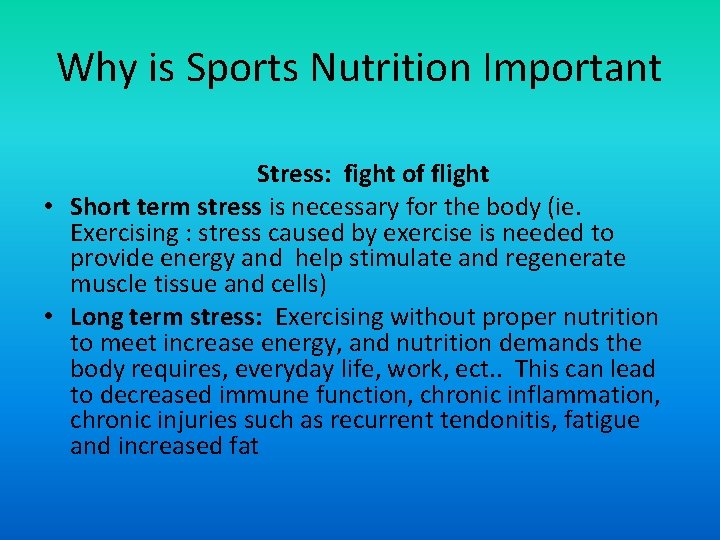 Why is Sports Nutrition Important

Stress: fight of flight

• Short term stress is necessary for the body (ie. Exercising : stress caused by exercise is needed to provide energy and help stimulate and regenerate muscle tissue and cells)

• Long term stress: Exercising without proper nutrition to meet increase energy, and nutrition demands the body requires, everyday life, work, ect.. This can lead to decreased immune function, chronic inflammation, chronic injuries such as recurrent tendonitis, fatigue and increased fat